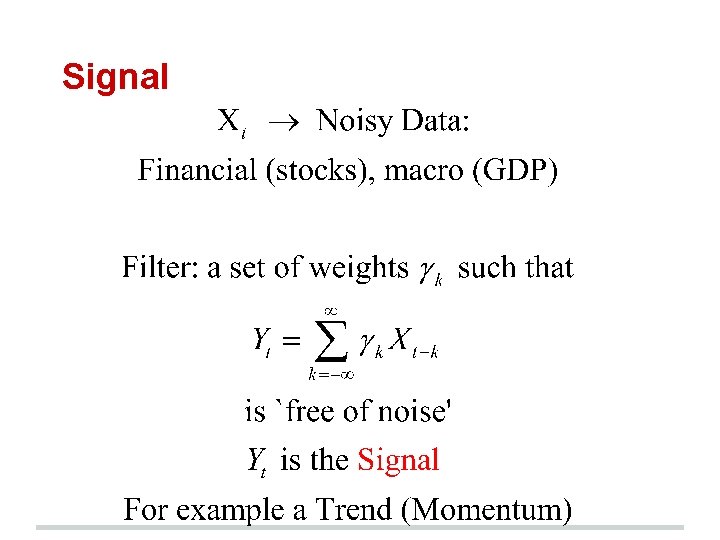 Signal

$X_i \rightarrow$ Noisy Data:

Financial (stocks), macro (GDP)

Filter: a set of weights $\gamma_k$ such that

$Y_t = \sum_{k=-\infty}^{\infty} \gamma_k X_{t-k}$

is `free of noise'

$Y_t$ is the Signal

For example a Trend (Momentum)